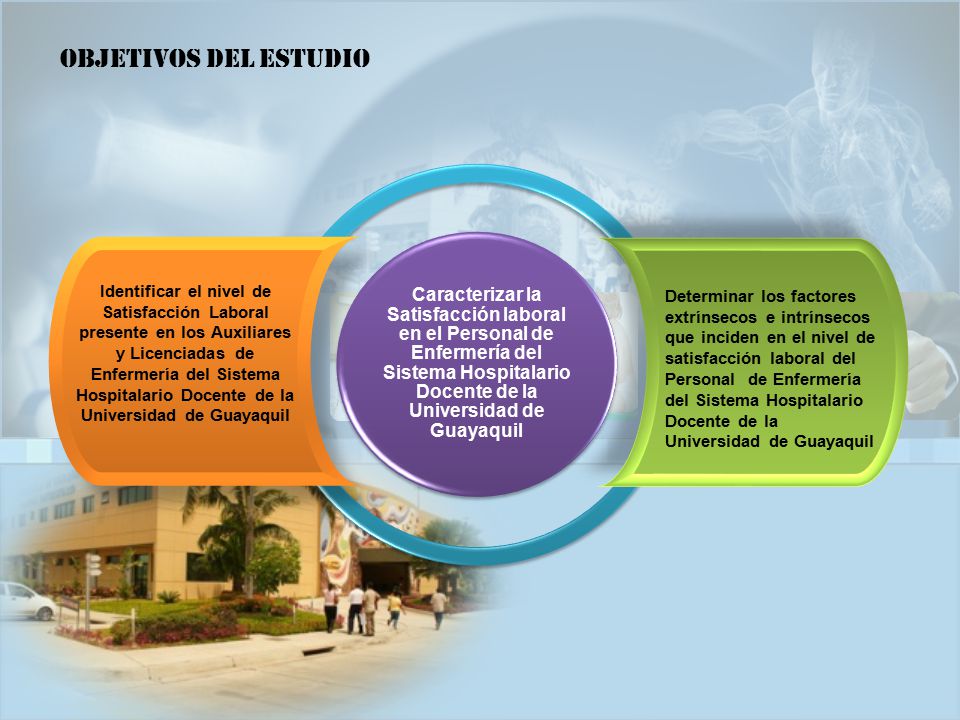 OBJETIVOS DEL ESTUDIO

Identificar el nivel de Satisfacción Laboral presente en los Auxiliares y Licenciadas de Enfermería del Sistema Hospitalario Docente de la Universidad de Guayaquil

Caracterizar la Satisfacción laboral en el Personal de Enfermería del Sistema Hospitalario Docente de la Universidad de Guayaquil

Determinar los factores extrínsecos e intrínsecos que inciden en el nivel de satisfacción laboral del Personal de Enfermería del Sistema Hospitalario Docente de la Universidad de Guayaquil